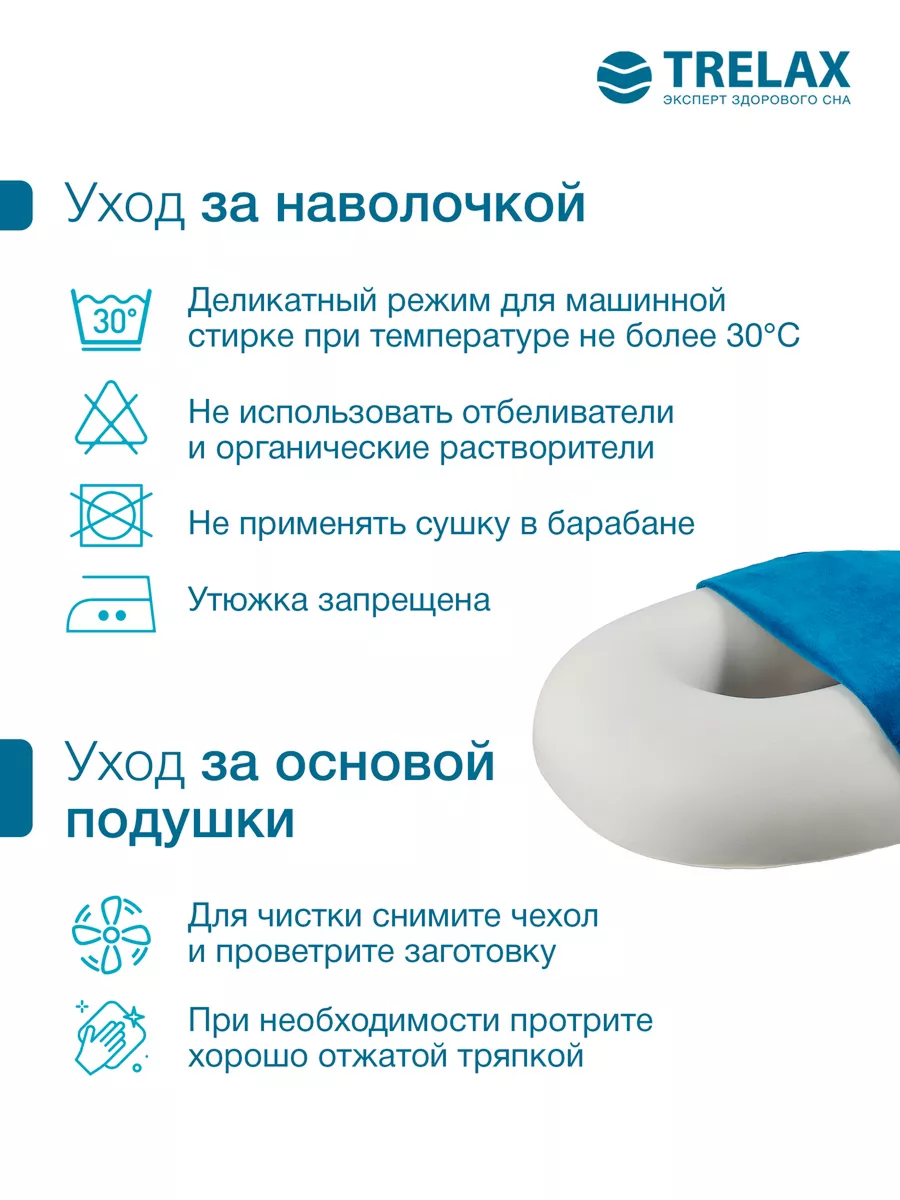 TRELAX
ЭКСПЕРТ ЗДОРОВОГО СНА

Уход за наволочкой

30°

Деликатный режим для машинной стирке при температуре не более 30°C

Не использовать отбеливатели и органические растворители

Не применять сушку в барабане

Утюжка запрещена

Уход за основой подушки

Для чистки снимите чехол и проветрите заготовку

При необходимости протрите хорошо отжатой тряпкой